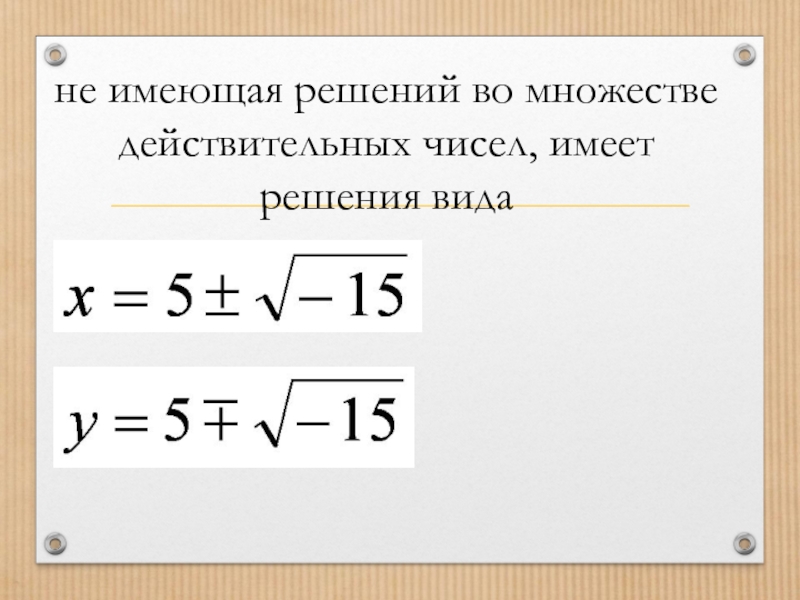 не имеющая решений во множестве действительных чисел, имеет решения вида

$x = 5 \pm \sqrt{-15}$

$y = 5 \mp \sqrt{-15}$